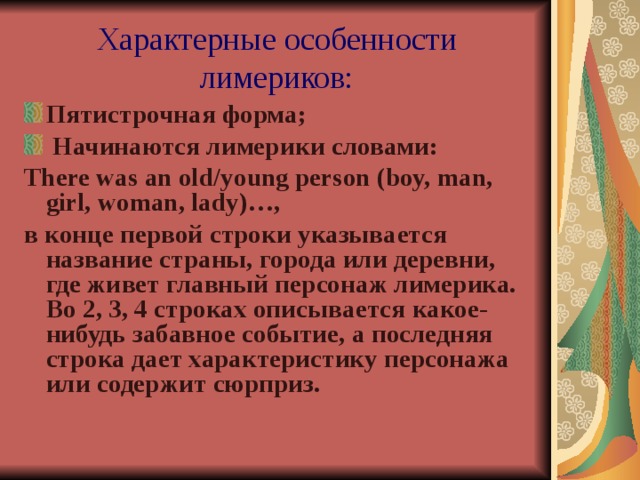 Характерные особенности лимериков:

Пятистрочная форма;

Начинаются лимерики словами:

There was an old/young person (boy, man, girl, woman, lady)…,

в конце первой строки указывается название страны, города или деревни, где живет главный персонаж лимерика. Во 2, 3, 4 строках описывается какое-нибудь забавное событие, а последняя строка дает характеристику персонажа или содержит сюрприз.